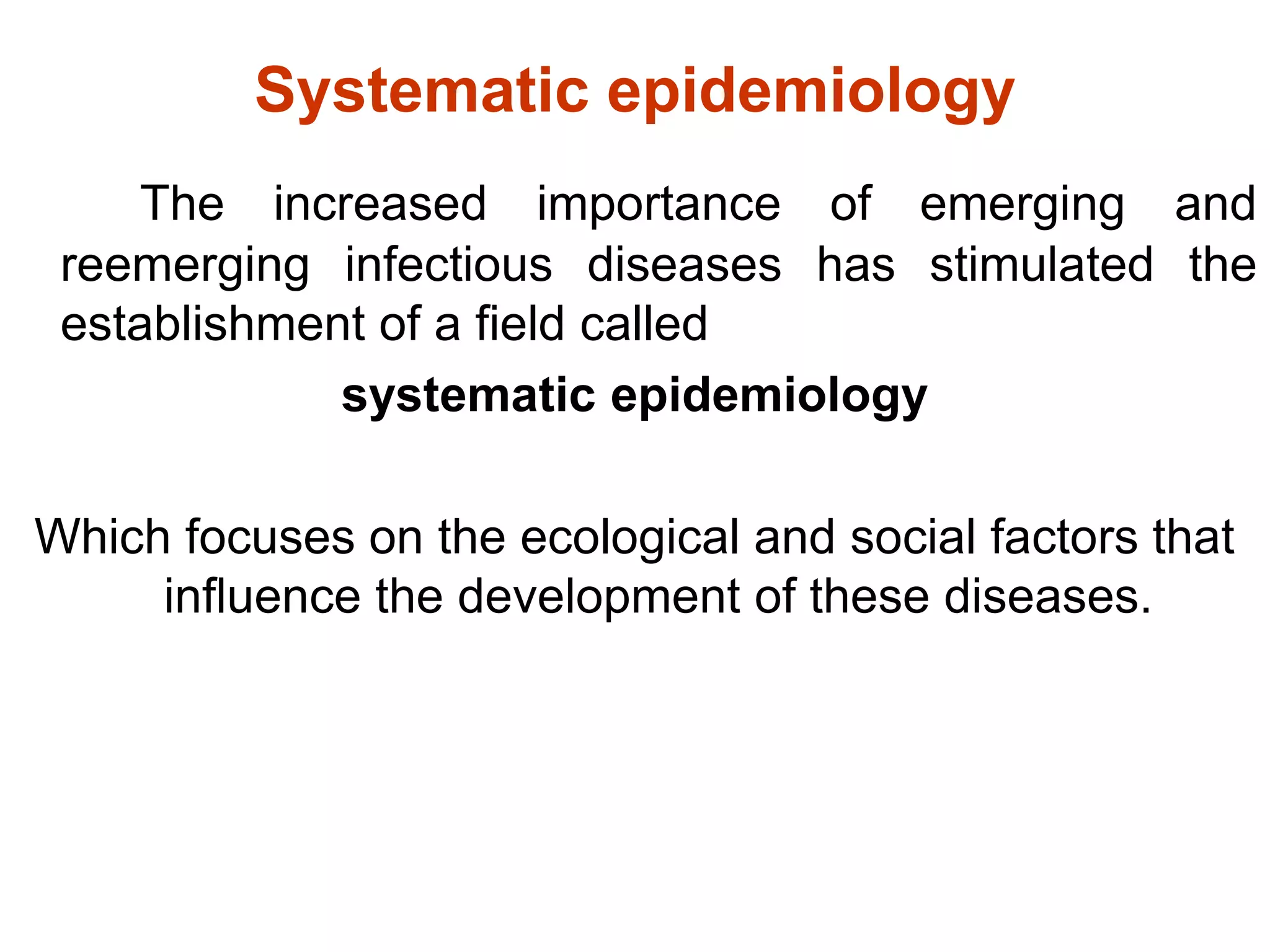 Systematic epidemiology

The increased importance of emerging and reemerging infectious diseases has stimulated the establishment of a field called

systematic epidemiology

Which focuses on the ecological and social factors that influence the development of these diseases.